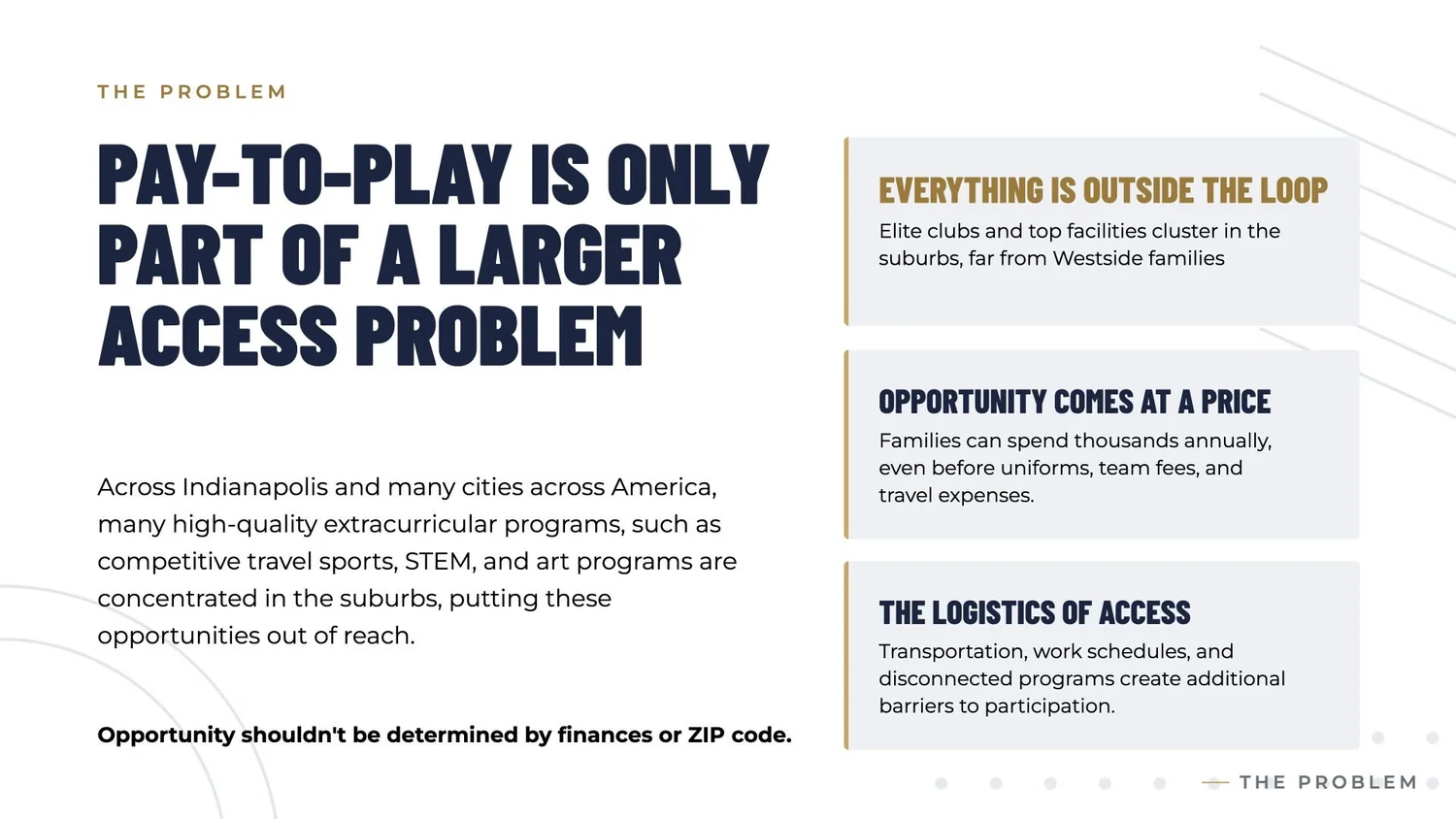 THE PROBLEM

PAY-TO-PLAY IS ONLY PART OF A LARGER ACCESS PROBLEM

Across Indianapolis and many cities across America, many high-quality extracurricular programs, such as competitive travel sports, STEM, and art programs are concentrated in the suburbs, putting these opportunities out of reach.

Opportunity shouldn't be determined by finances or ZIP code.

EVERYTHING IS OUTSIDE THE LOOP

Elite clubs and top facilities cluster in the suburbs, far from Westside families

OPPORTUNITY COMES AT A PRICE

Families can spend thousands annually, even before uniforms, team fees, and travel expenses.

THE LOGISTICS OF ACCESS

Transportation, work schedules, and disconnected programs create additional barriers to participation.

THE PROBLEM